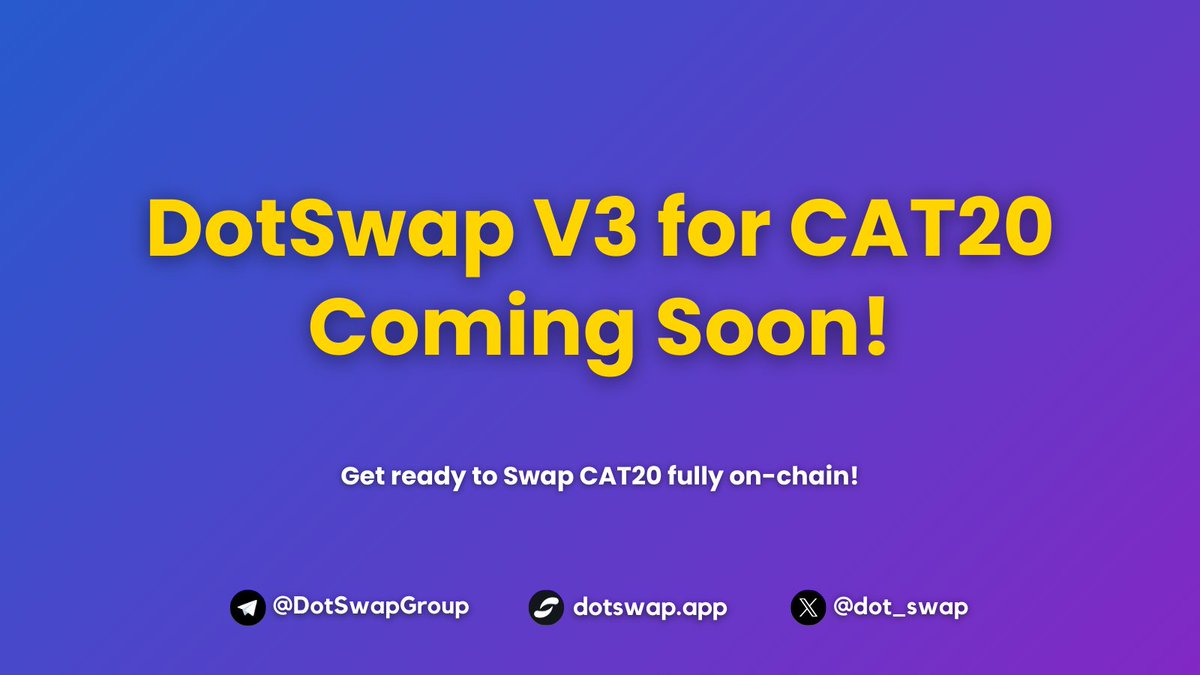 DotSwap V3 for CAT20
Coming Soon!

Get ready to Swap CAT20 fully on-chain!

@DotSwapGroup dotswap.app @dot_swap